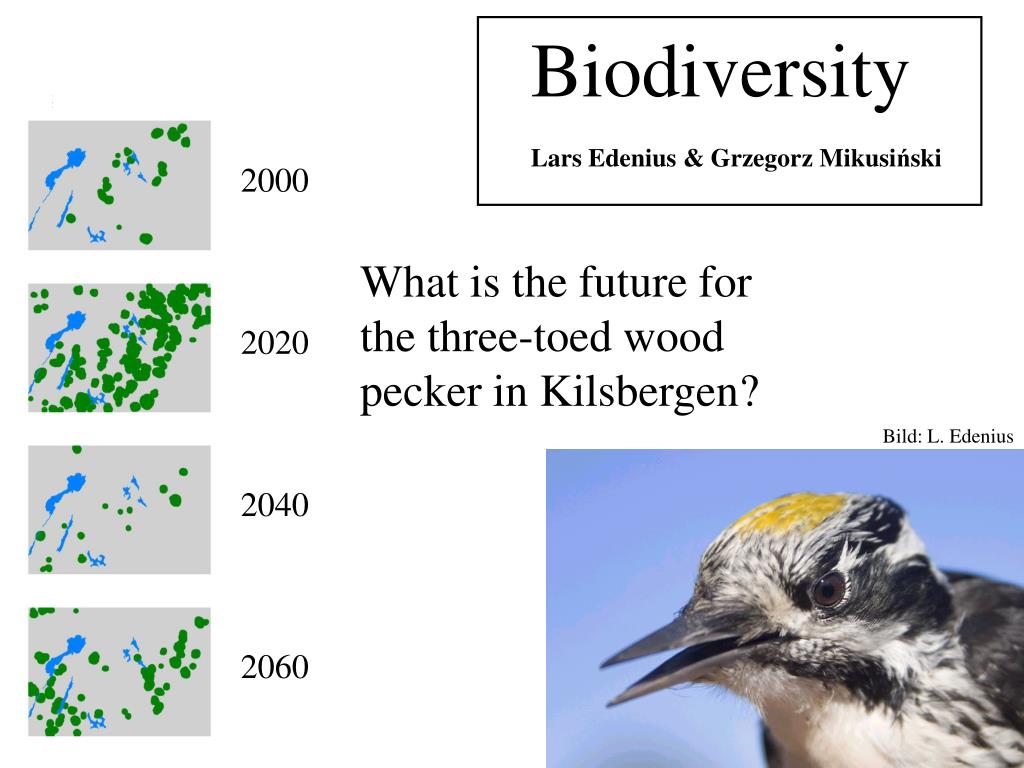 Biodiversity

Lars Edenius & Grzegorz Mikusiński

2000

2020

2040

2060

What is the future for the three-toed wood pecker in Kilsbergen?

Bild: L. Edenius